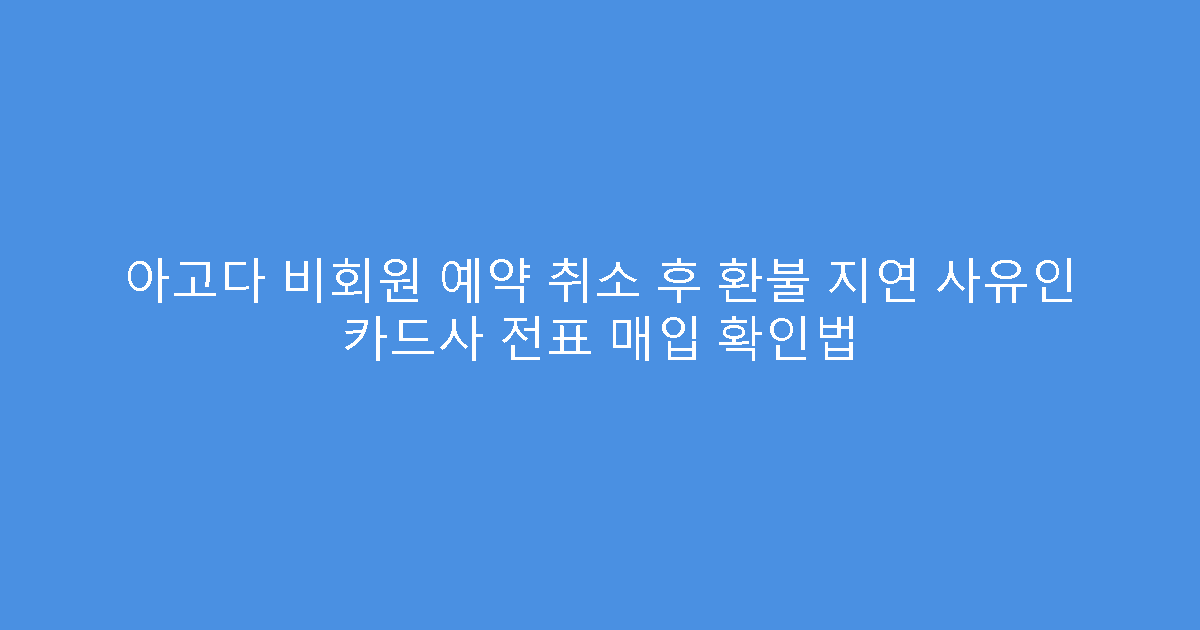 아고다 비회원 예약 취소 후 환불 지연 사유인 카드사 전표 매입 확인법